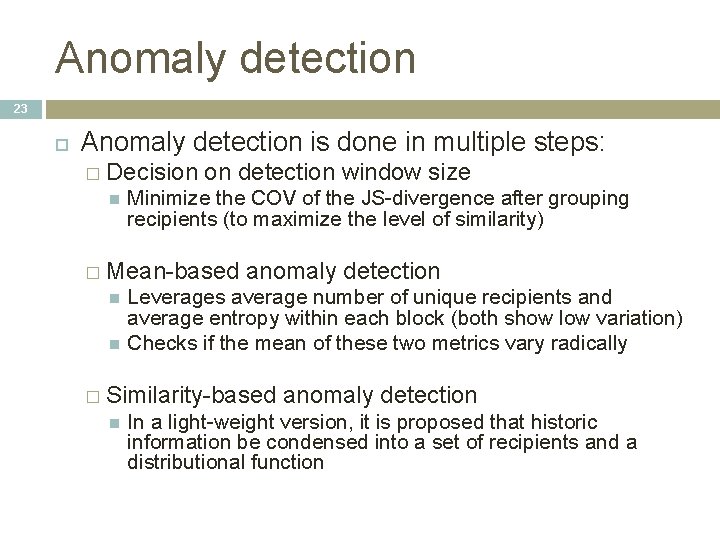 Anomaly detection

23

Anomaly detection is done in multiple steps:

Decision on detection window size

Minimize the COV of the JS-divergence after grouping recipients (to maximize the level of similarity)

Mean-based anomaly detection

Leverages average number of unique recipients and average entropy within each block (both show low variation)

Checks if the mean of these two metrics vary radically

Similarity-based anomaly detection

In a light-weight version, it is proposed that historic information be condensed into a set of recipients and a distributional function